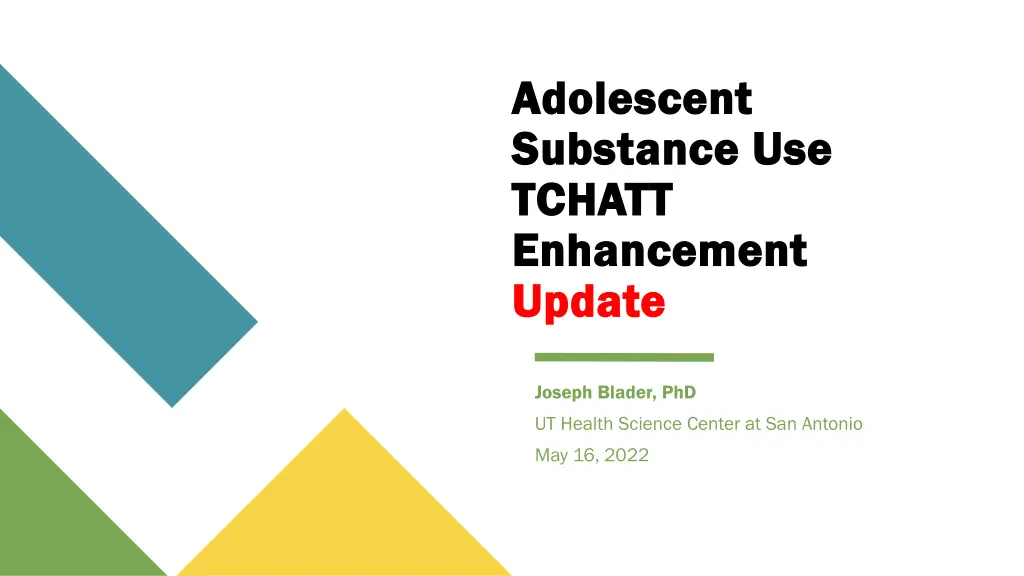 Adolescent Substance Use TCHATT Enhancement Update

Joseph Blader, PhD

UT Health Science Center at San Antonio

May 16, 2022